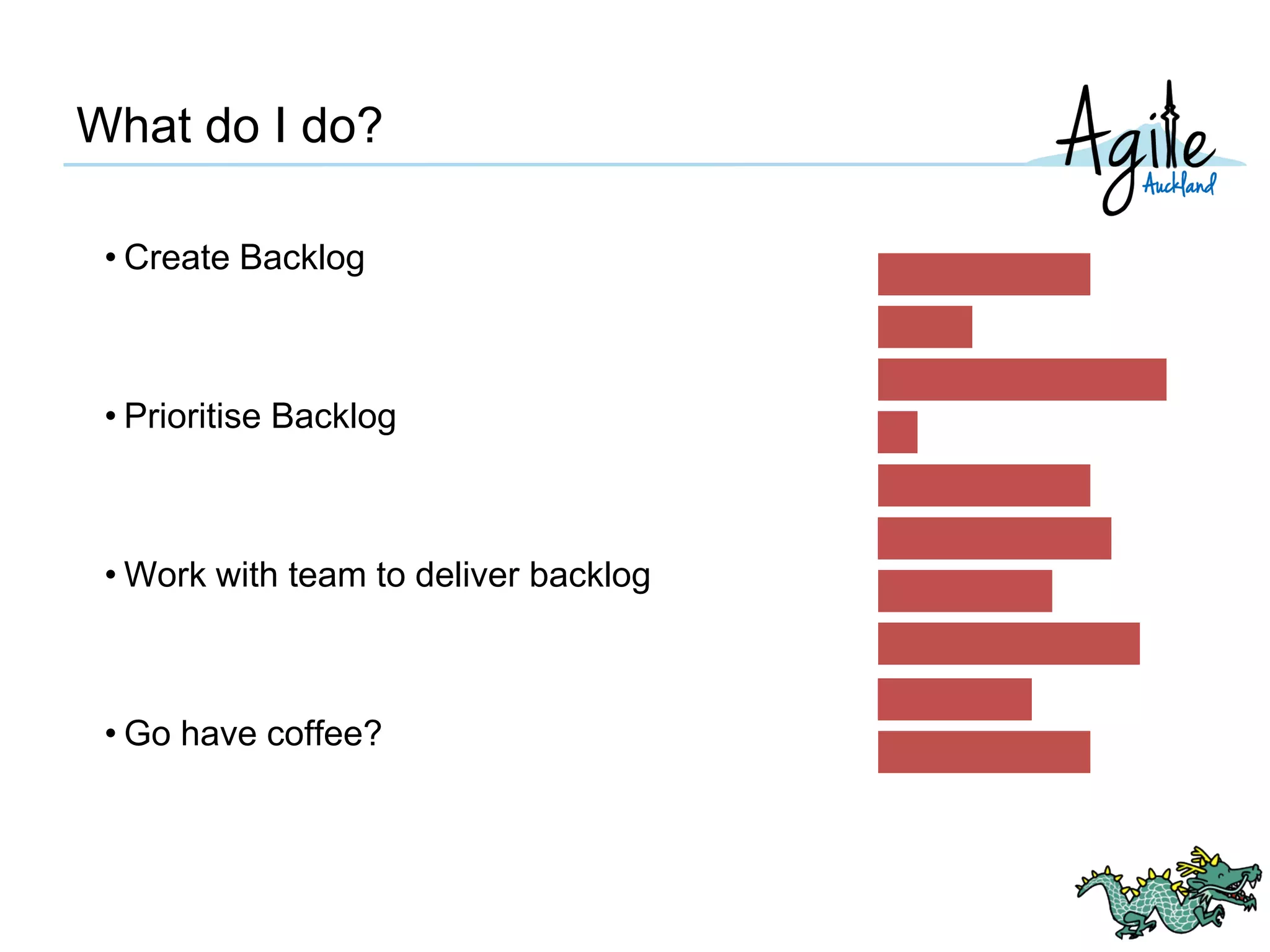 What do I do?

Agile Auckland

• Create Backlog

• Prioritise Backlog

• Work with team to deliver backlog

• Go have coffee?